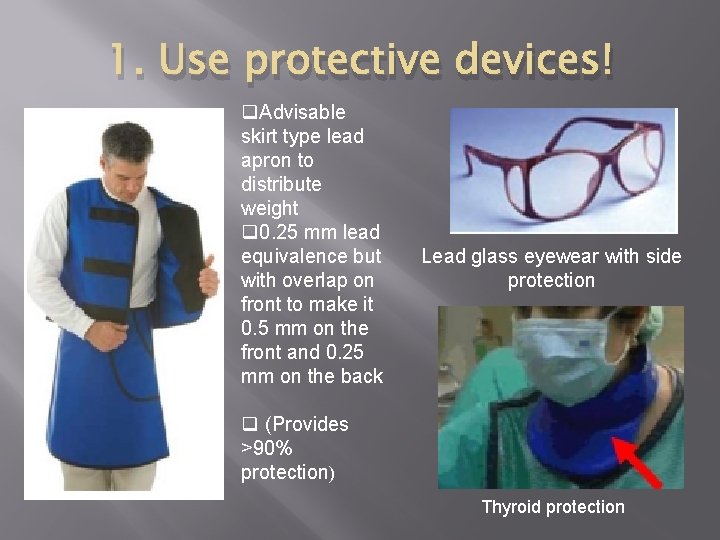 1. Use protective devices!

❑Advisable skirt type lead apron to distribute weight
❑0.25 mm lead equivalence but with overlap on front to make it 0.5 mm on the front and 0.25 mm on the back

❑ (Provides >90% protection)

Lead glass eyewear with side protection

Thyroid protection